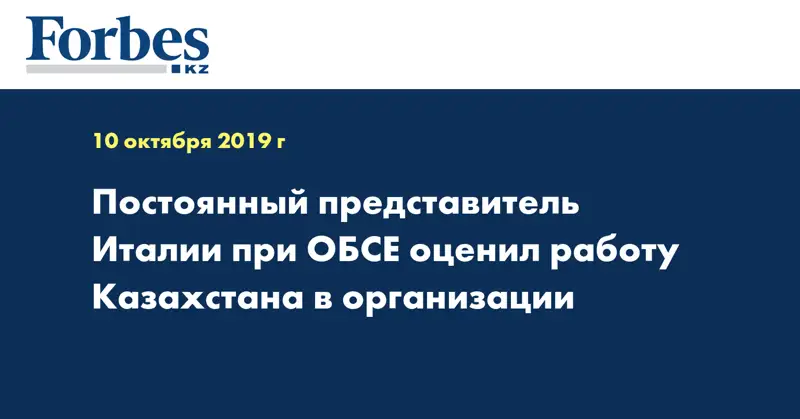 Forbes
KZ

10 октября 2019 г

Постоянный представитель Италии при ОБСЕ оценил работу Казахстана в организации